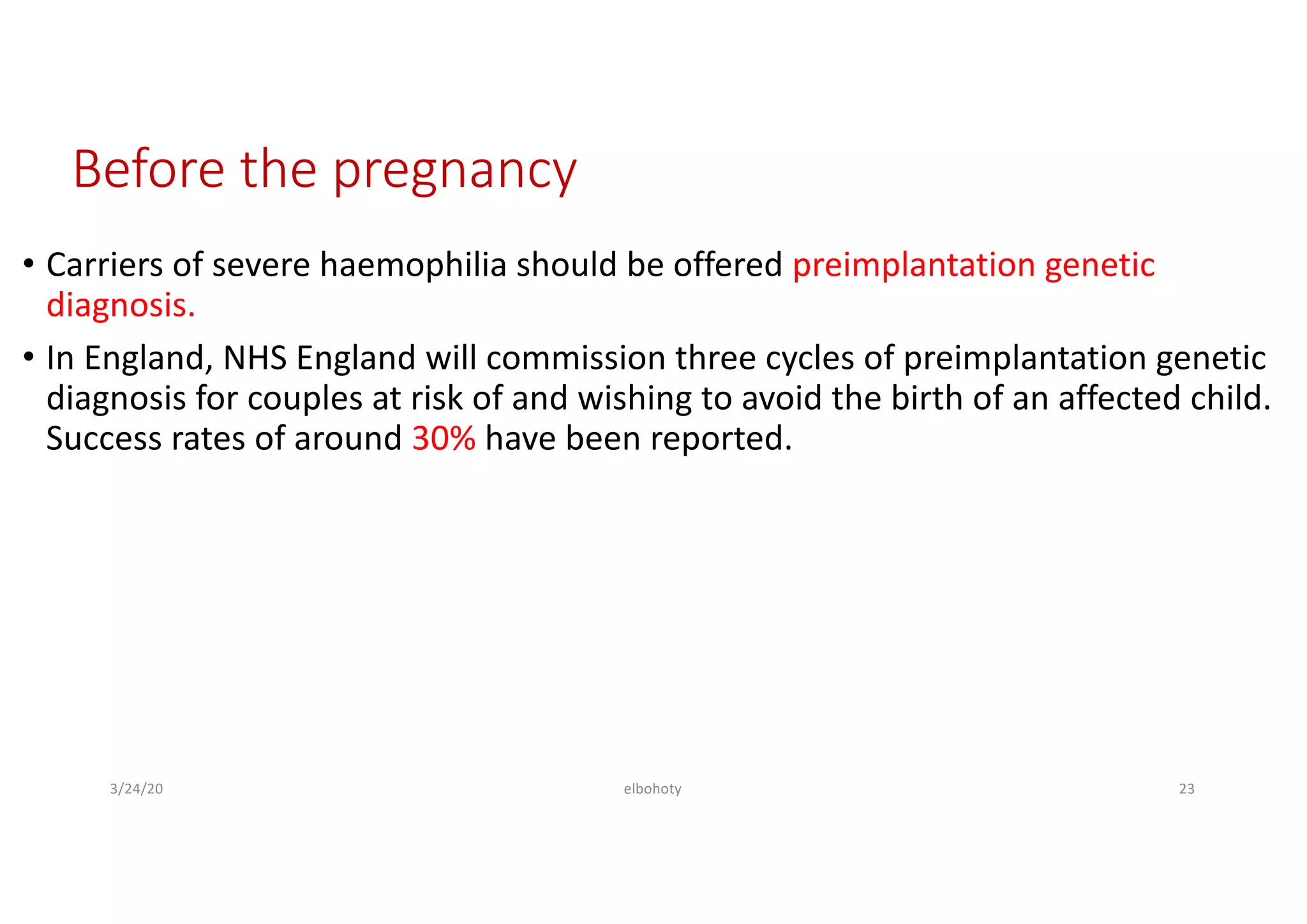 Before the pregnancy

• Carriers of severe haemophilia should be offered preimplantation genetic diagnosis.

• In England, NHS England will commission three cycles of preimplantation genetic diagnosis for couples at risk of and wishing to avoid the birth of an affected child. Success rates of around 30% have been reported.

3/24/20

elbohoty

23